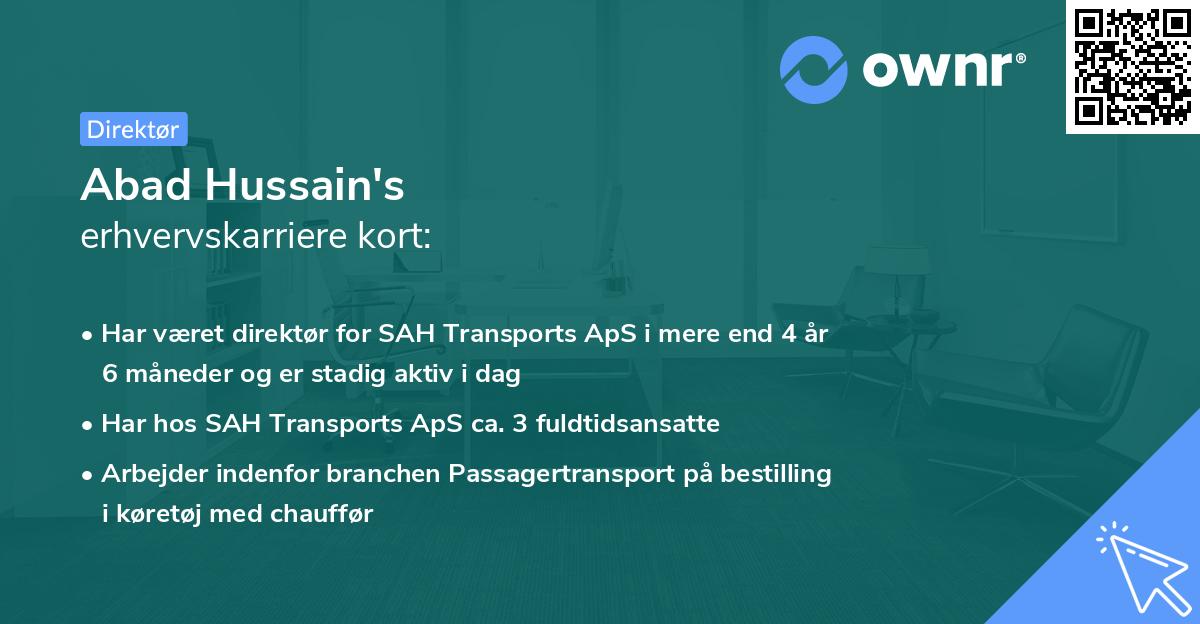 ownr®

Direktør

Abad Hussain's
erhvervskarriere kort:

• Har været direktør for SAH Transports ApS i mere end 4 år 6 måneder og er stadig aktiv i dag

• Har hos SAH Transports ApS ca. 3 fuldtidsansatte

• Arbejder indenfor branchen Passagertransport på bestilling i køretøj med chauffør